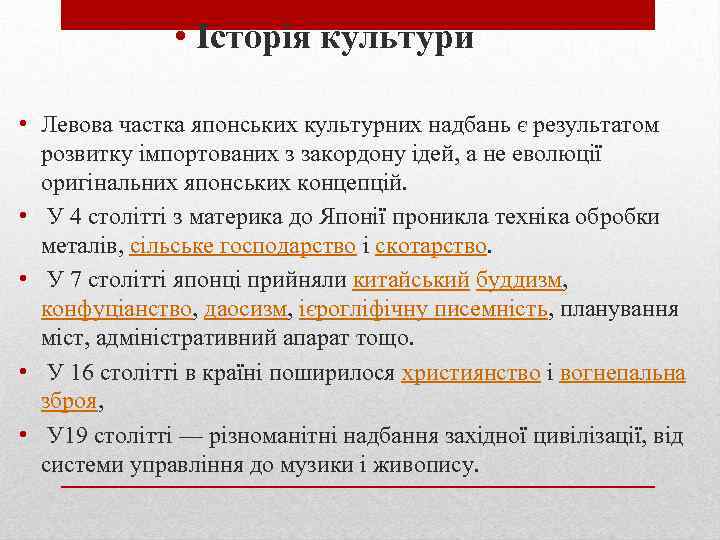 • Історія культури

• Левова частка японських культурних надбань є результатом розвитку імпортованих з закордону ідей, а не еволюції оригінальних японських концепцій.

• У 4 столітті з материка до Японії проникла техніка обробки металів, сільське господарство і скотарство.

• У 7 столітті японці прийняли китайський буддизм, конфуціанство, даосизм, ієрогліфічну писемність, планування міст, адміністративний апарат тощо.

• У 16 столітті в країні поширилося християнство і вогнепальна зброя,

• У19 столітті — різноманітні надбання західної цивілізації, від системи управління до музики і живопису.